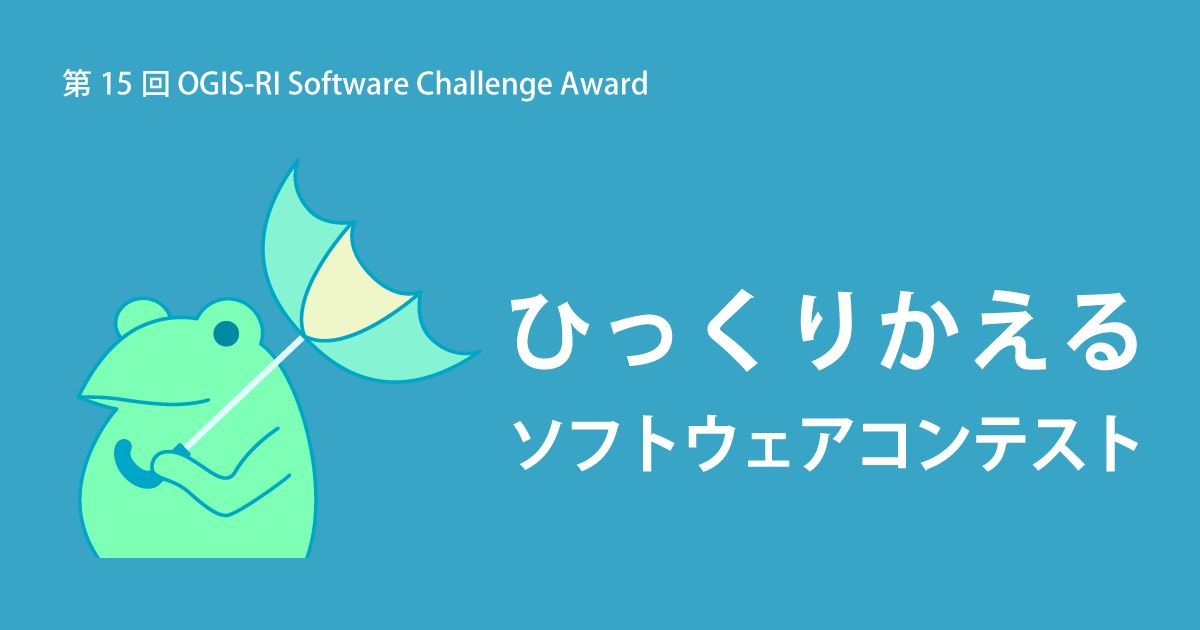 第 15 回 OGIS-RI Software Challenge Award

ひっくりかえる
ソフトウェアコンテスト